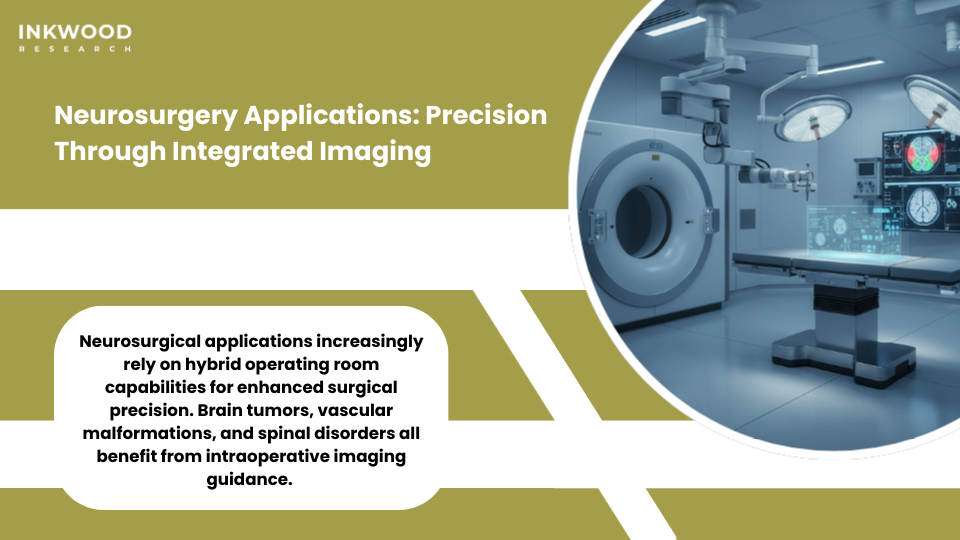 INKWOOD
RESEARCH

Neurosurgery Applications: Precision Through Integrated Imaging

Neurosurgical applications increasingly rely on hybrid operating room capabilities for enhanced surgical precision. Brain tumors, vascular malformations, and spinal disorders all benefit from intraoperative imaging guidance.